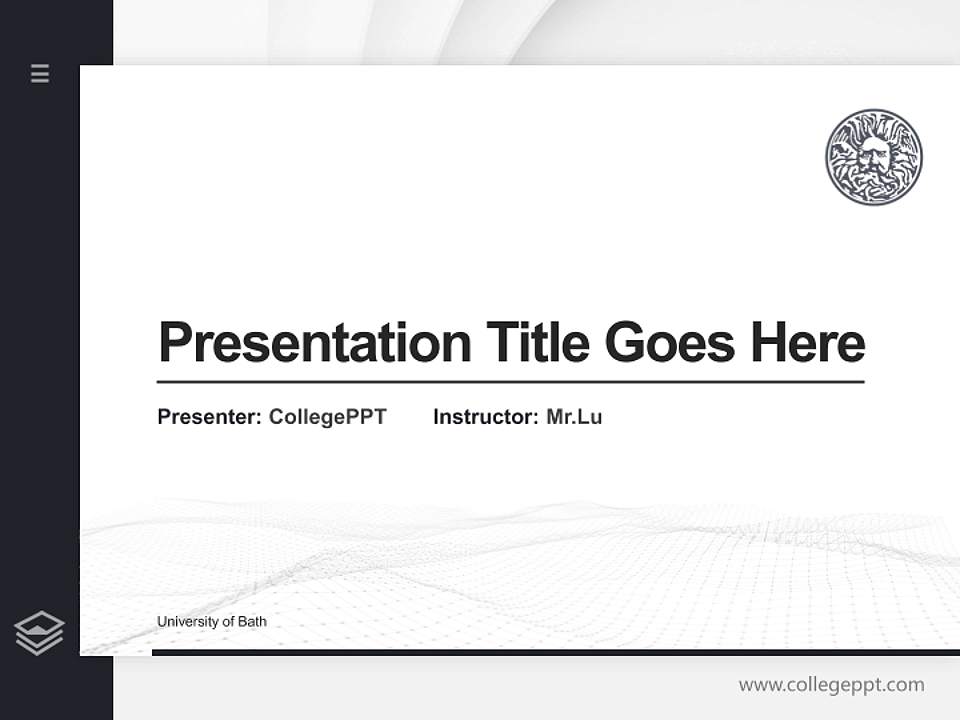 Presentation Title Goes Here

Presenter: CollegePPT Instructor: Mr.Lu

University of Bath

www.collegeppt.com